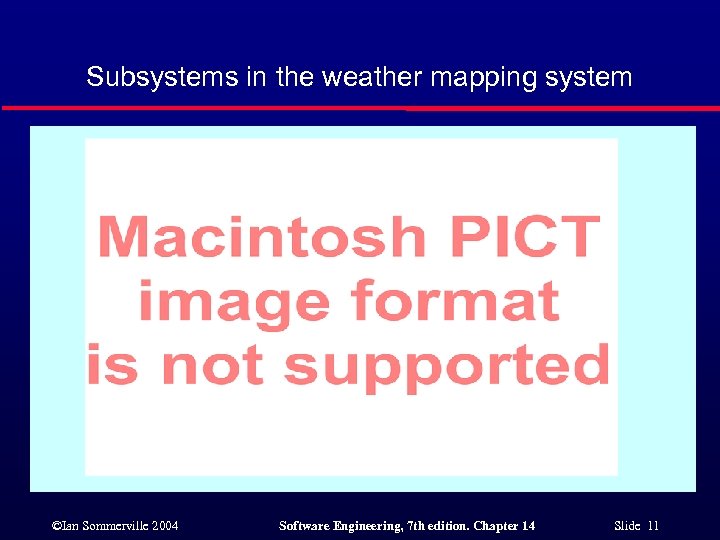 Subsystems in the weather mapping system

Macintosh PICT image format is not supported

©Ian Sommerville 2004

Software Engineering, 7th edition. Chapter 14

Slide 11